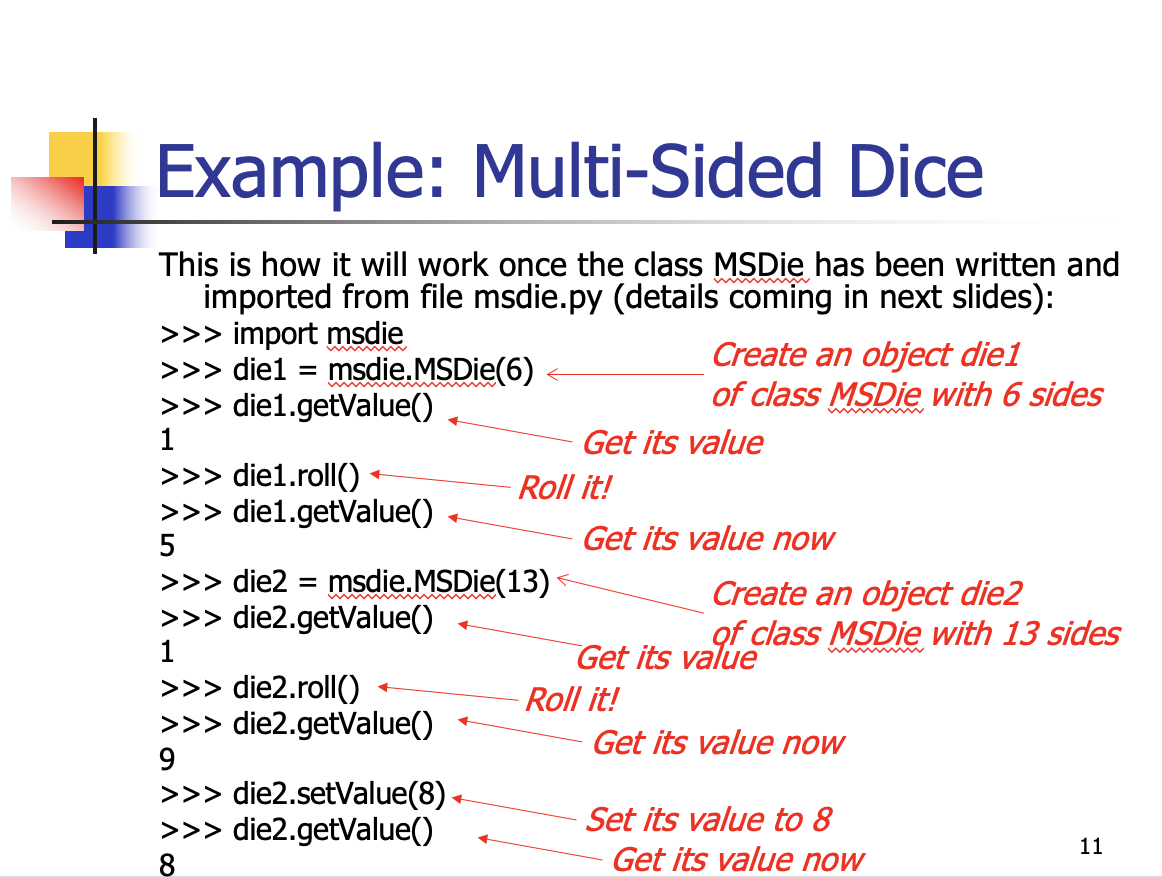 Example: Multi-Sided Dice

This is how it will work once the class MSDie has been written and imported from file msdie.py (details coming in next slides):

>>> import msdie
>>> die1 = msdie.MSDie(6)
>>> die1.getValue()
1
>>> die1.roll()
>>> die1.getValue()
5
>>> die2 = msdie.MSDie(13)
>>> die2.getValue()
1
>>> die2.roll()
>>> die2.getValue()
9
>>> die2.setValue(8)
>>> die2.getValue()
8

Create an object die1 of class MSDie with 6 sides

Get its value

Roll it!

Get its value now

Create an object die2 of class MSDie with 13 sides

Get its value

Roll it!

Get its value now

Set its value to 8

Get its value now

11